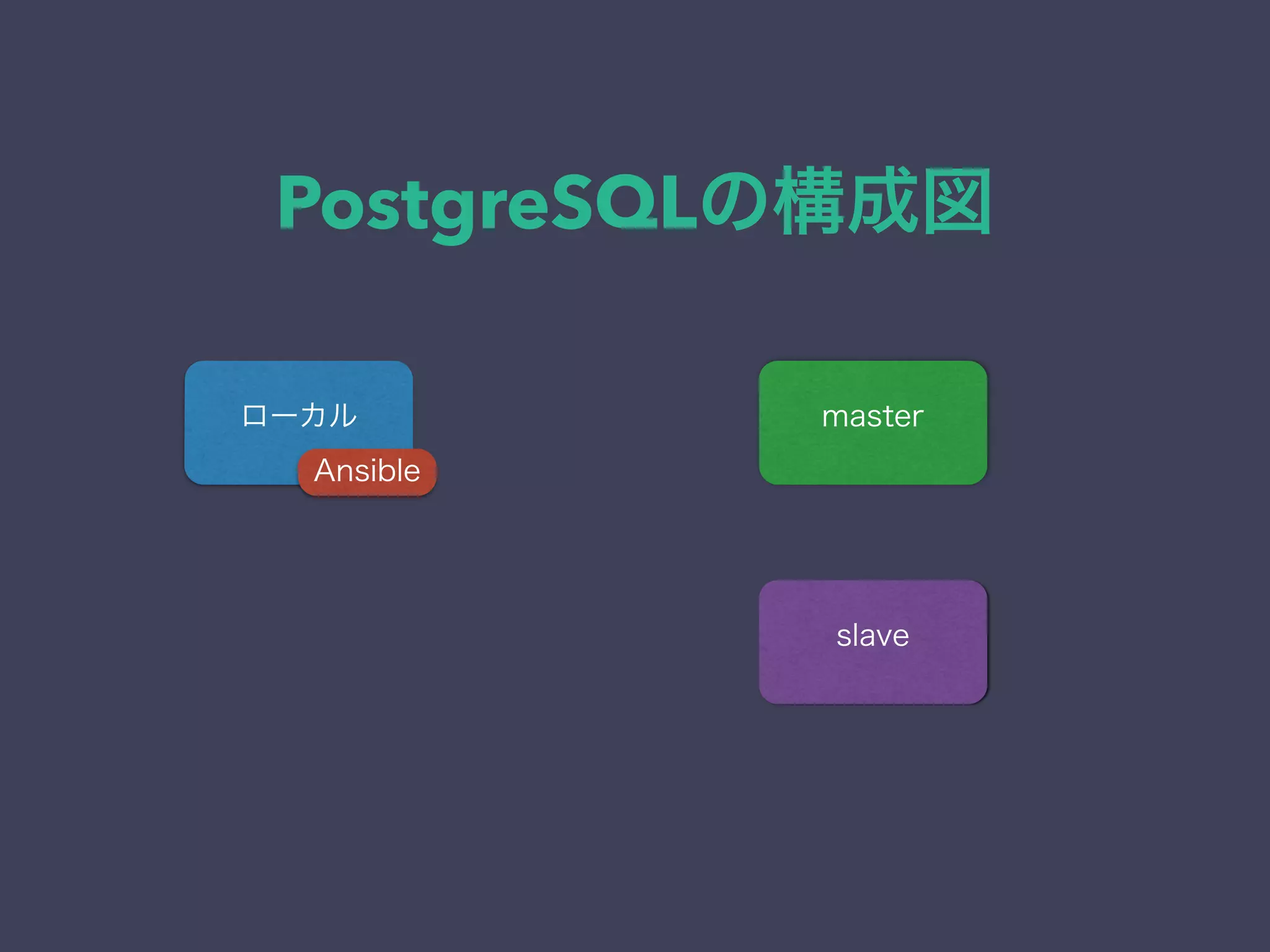 PostgreSQLの構成図

ローカル

Ansible

master

slave